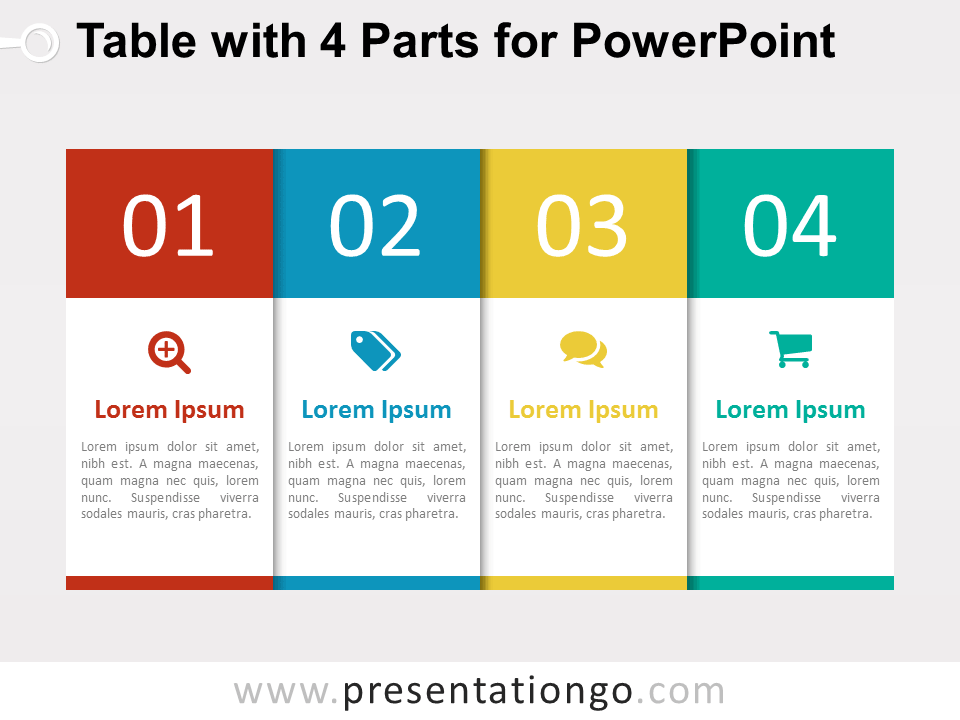 Table with 4 Parts for PowerPoint

01

Lorem Ipsum

Lorem ipsum dolor sit amet, nibh est. A magna maecenas, quam magna nec quis, lorem nunc. Suspendisse viverra sodales mauris, cras pharetra.

02

Lorem Ipsum

Lorem ipsum dolor sit amet, nibh est. A magna maecenas, quam magna nec quis, lorem nunc. Suspendisse viverra sodales mauris, cras pharetra.

03

Lorem Ipsum

Lorem ipsum dolor sit amet, nibh est. A magna maecenas, quam magna nec quis, lorem nunc. Suspendisse viverra sodales mauris, cras pharetra.

04

Lorem Ipsum

Lorem ipsum dolor sit amet, nibh est. A magna maecenas, quam magna nec quis, lorem nunc. Suspendisse viverra sodales mauris, cras pharetra.

www.presentationgo.com